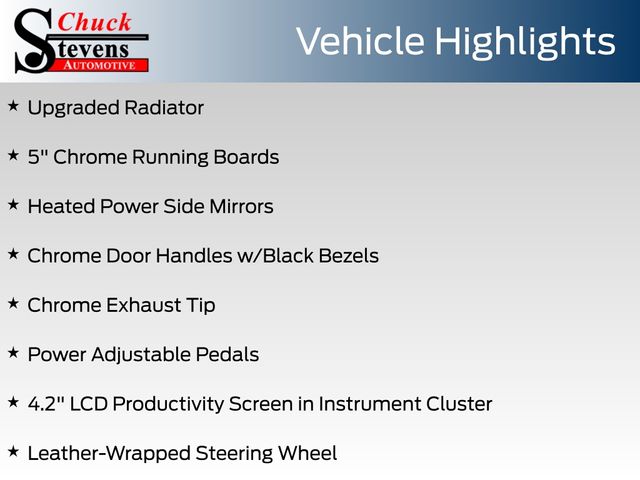 Chuck Stevens AUTOMOTIVE

Vehicle Highlights

★ Upgraded Radiator

★ 5" Chrome Running Boards

★ Heated Power Side Mirrors

★ Chrome Door Handles w/Black Bezels

★ Chrome Exhaust Tip

★ Power Adjustable Pedals

★ 4.2" LCD Productivity Screen in Instrument Cluster

★ Leather-Wrapped Steering Wheel